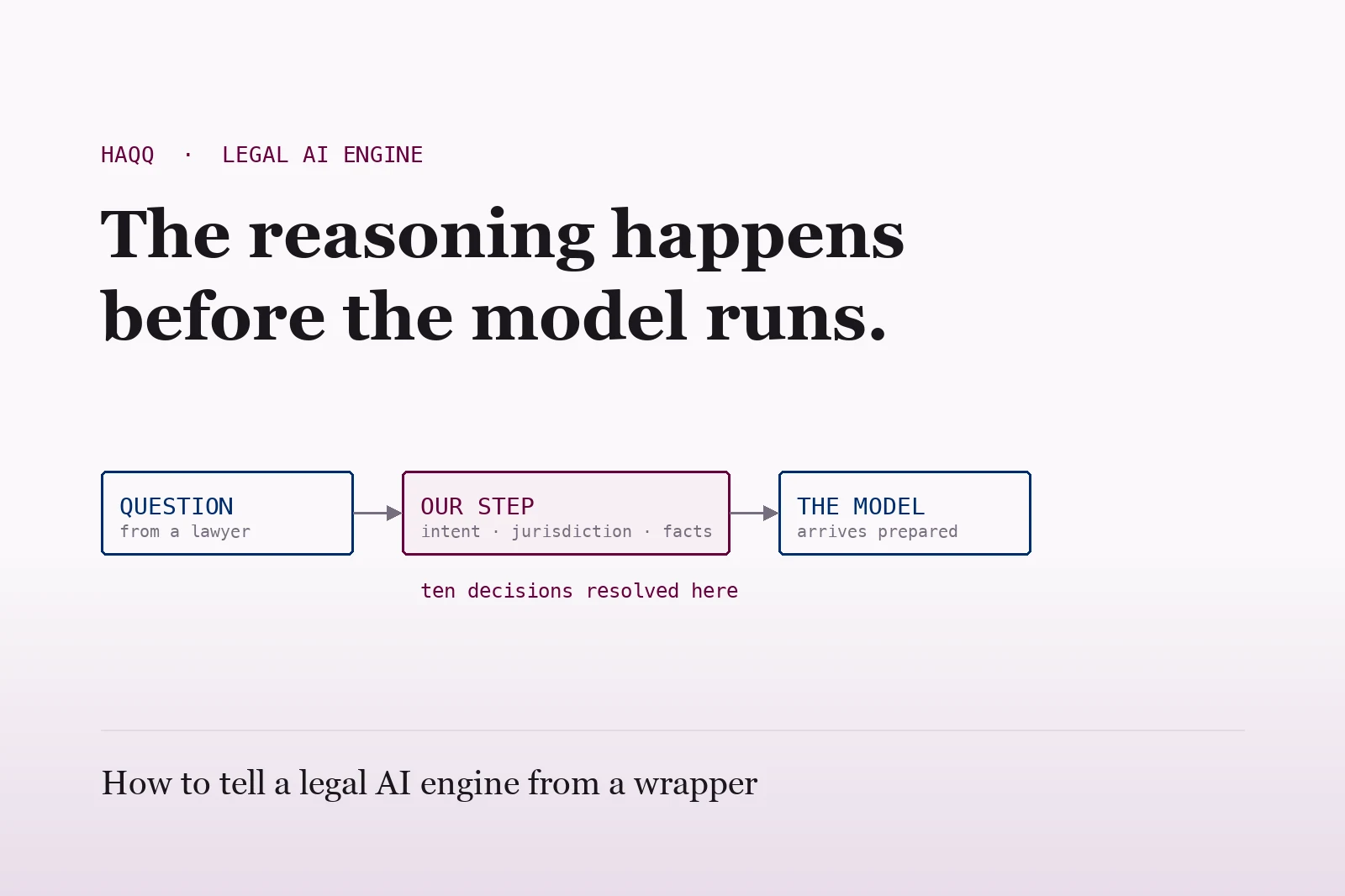 HAQQ · LEGAL AI ENGINE

The reasoning happens before the model runs.

QUESTION
from a lawyer

OUR STEP
intent · jurisdiction · facts

THE MODEL
arrives prepared

ten decisions resolved here

How to tell a legal AI engine from a wrapper